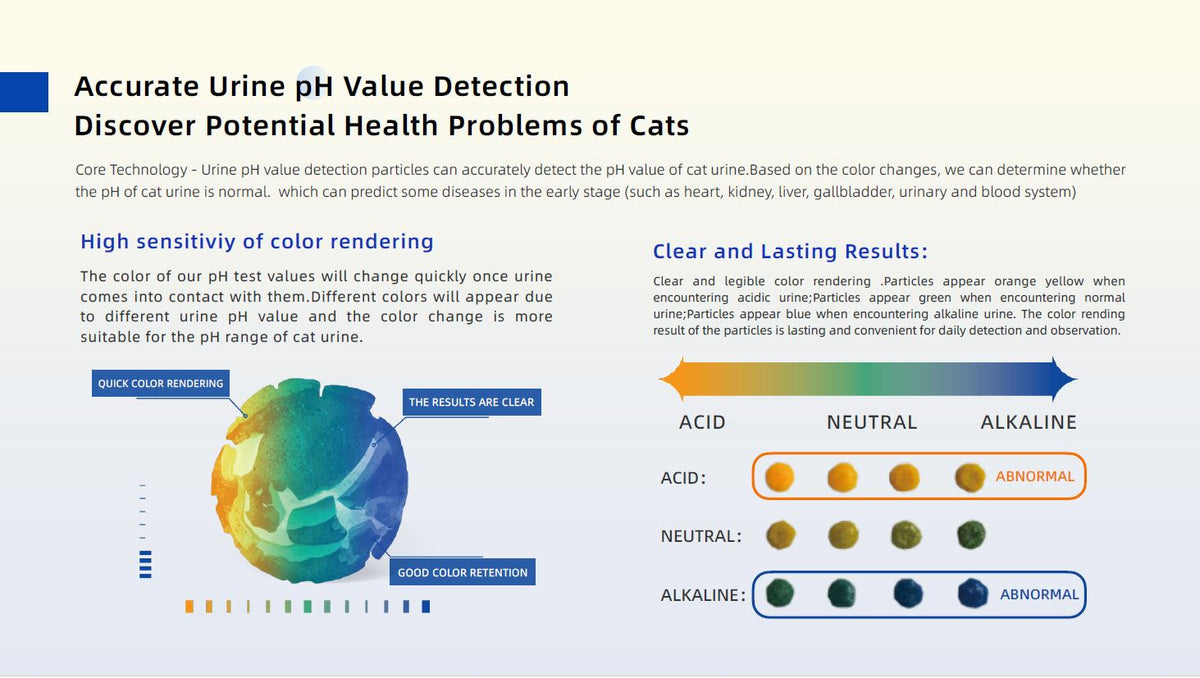 Accurate Urine pH Value Detection
Discover Potential Health Problems of Cats

Core Technology - Urine pH value detection particles can accurately detect the pH value of cat urine.Based on the color changes, we can determine whether the pH of cat urine is normal. which can predict some diseases in the early stage (such as heart, kidney, liver, gallbladder, urinary and blood system)

High sensitiviy of color rendering

The color of our pH test values will change quickly once urine comes into contact with them.Different colors will appear due to different urine pH value and the color change is more suitable for the pH range of cat urine.

QUICK COLOR RENDERING

THE RESULTS ARE CLEAR

GOOD COLOR RETENTION

Clear and Lasting Results:

Clear and legible color rendering .Particles appear orange yellow when encountering acidic urine;Particles appear green when encountering normal urine;Particles appear blue when encountering alkaline urine. The color rending result of the particles is lasting and convenient for daily detection and observation.

ACID NEUTRAL ALKALINE

ACID: ABNORMAL

NEUTRAL:

ALKALINE: ABNORMAL